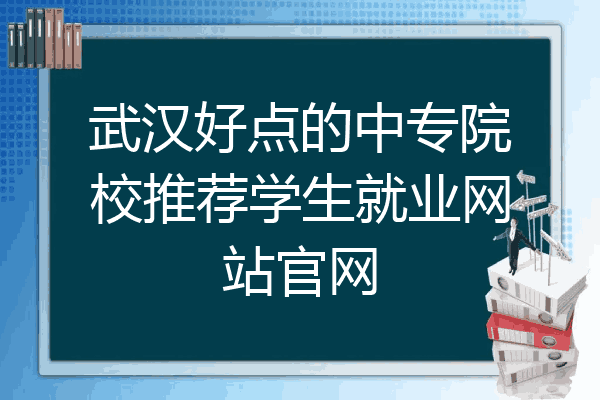 武汉好点的中专院校推荐学生就业网站官网